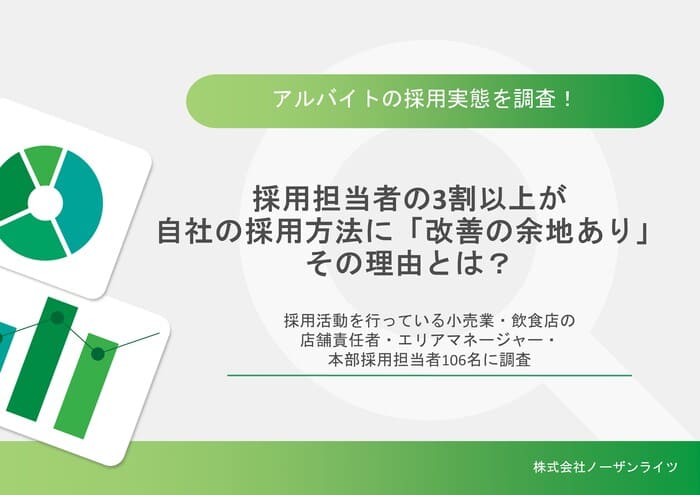 アルバイトの採用実態を調査！

採用担当者の3割以上が
自社の採用方法に「改善の余地あり」
その理由とは？

採用活動を行っている小売業・飲食店の
店舗責任者・エリアマネージャー・
本部採用担当者106名に調査

株式会社ノーザンライツ